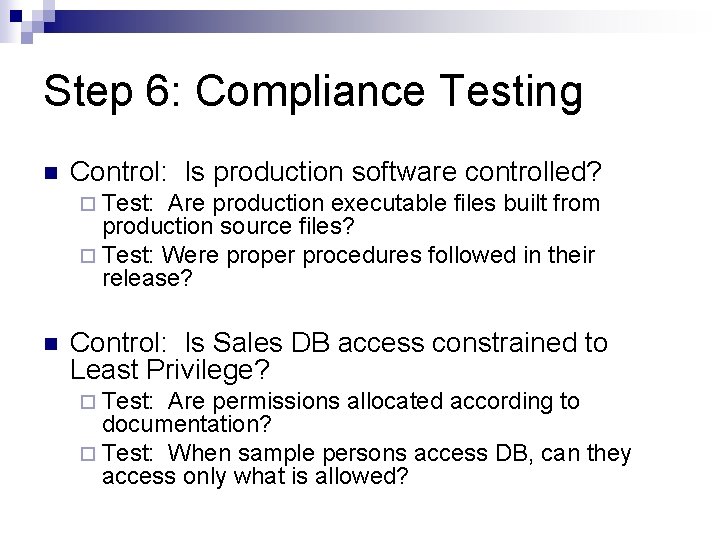 Step 6: Compliance Testing

Control: Is production software controlled?

Test: Are production executable files built from production source files?

Test: Were proper procedures followed in their release?

Control: Is Sales DB access constrained to Least Privilege?

Test: Are permissions allocated according to documentation?

Test: When sample persons access DB, can they access only what is allowed?